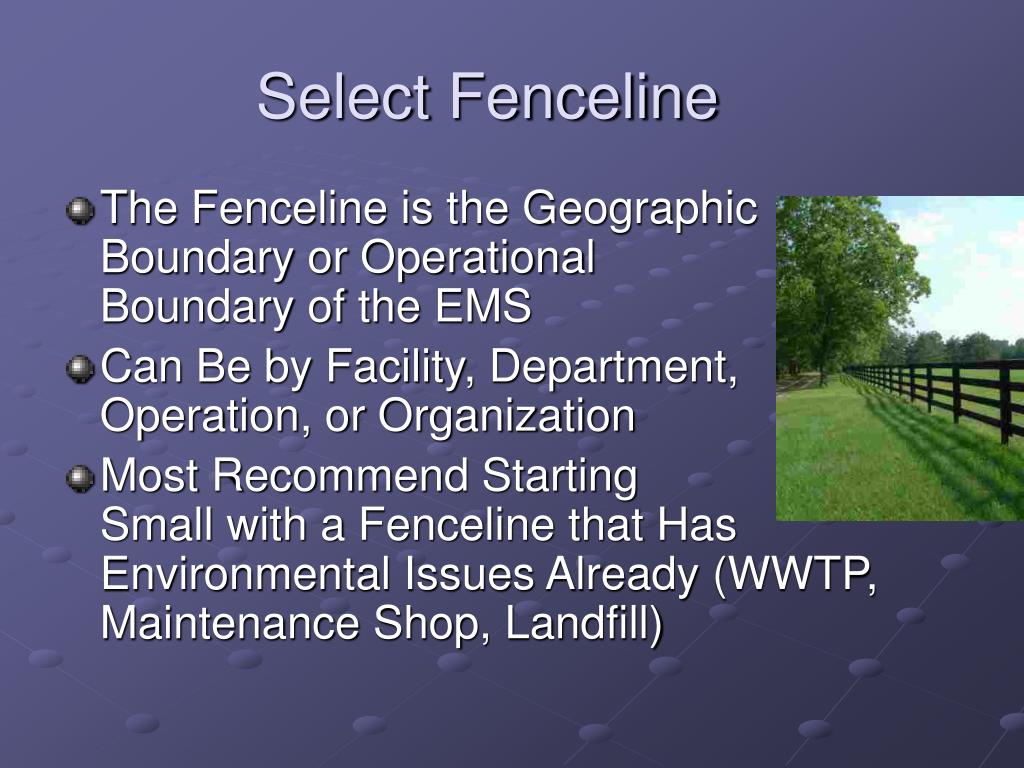 Select Fenceline

The Fenceline is the Geographic Boundary or Operational Boundary of the EMS

Can Be by Facility, Department, Operation, or Organization

Most Recommend Starting Small with a Fenceline that Has Environmental Issues Already (WWTP, Maintenance Shop, Landfill)